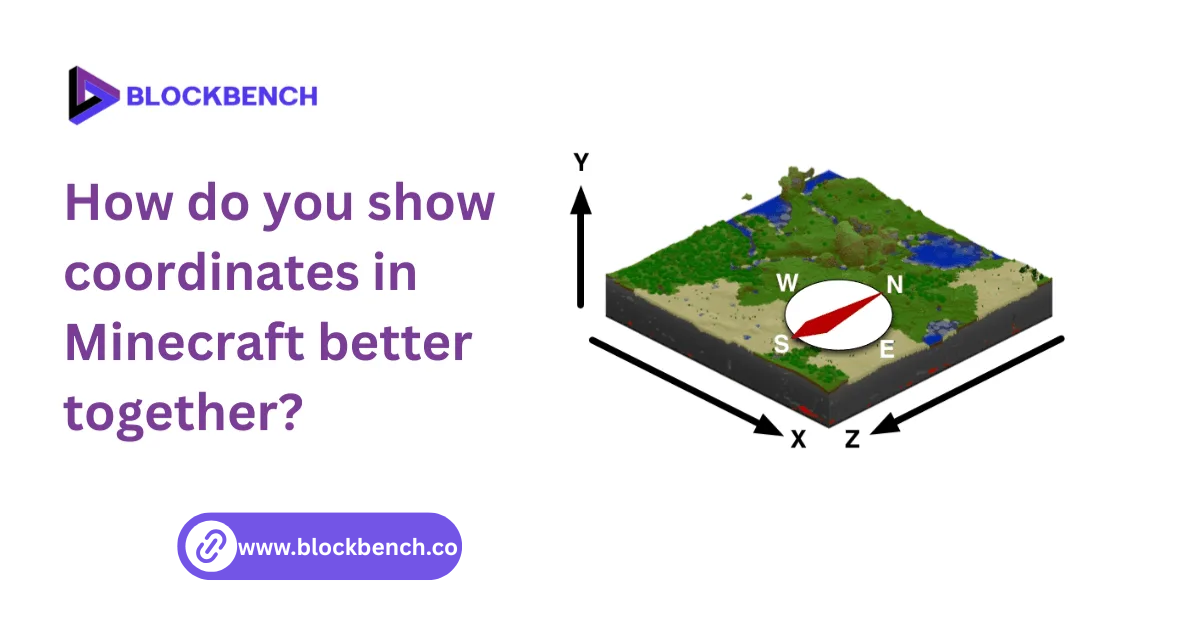 BLOCKBENCH

How do you show coordinates in Minecraft better together?

www.blockbench.co

Y
W
N
S
E
X
Z